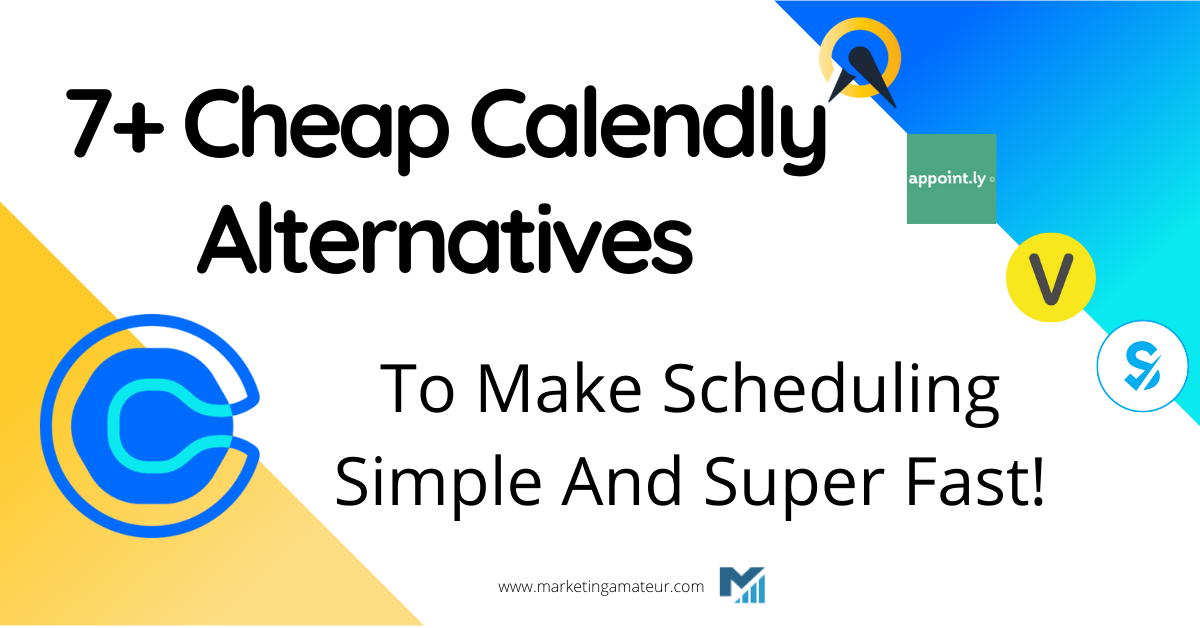 7+ Cheap Calendly Alternatives

appoint.ly

V

To Make Scheduling Simple And Super Fast!

www.marketingamateur.com